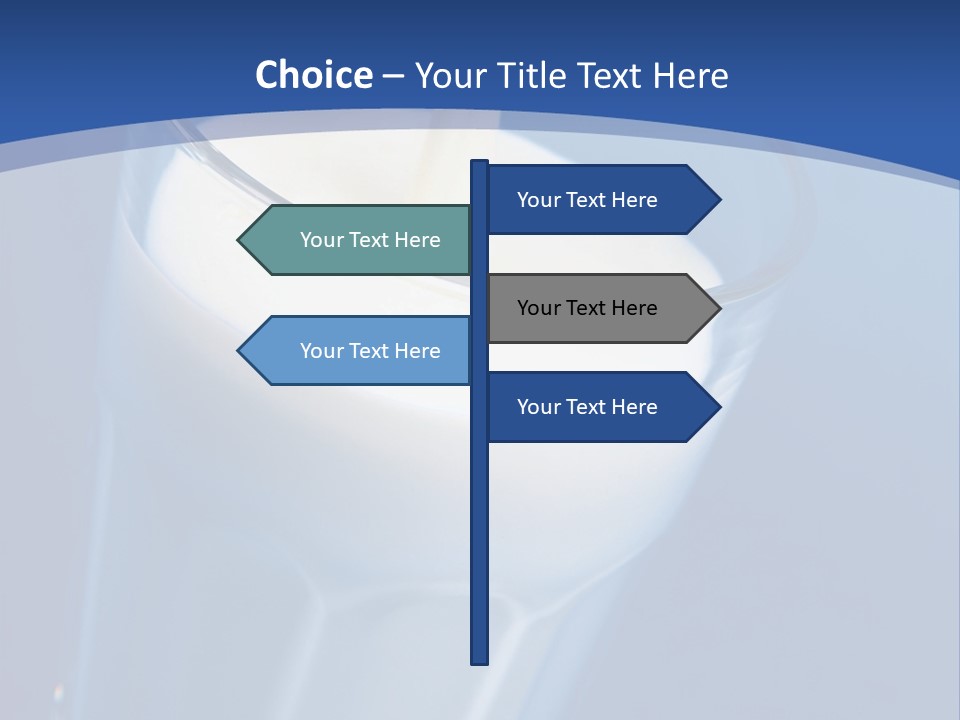 Choice – Your Title Text Here

Your Text Here

Your Text Here

Your Text Here

Your Text Here

Your Text Here